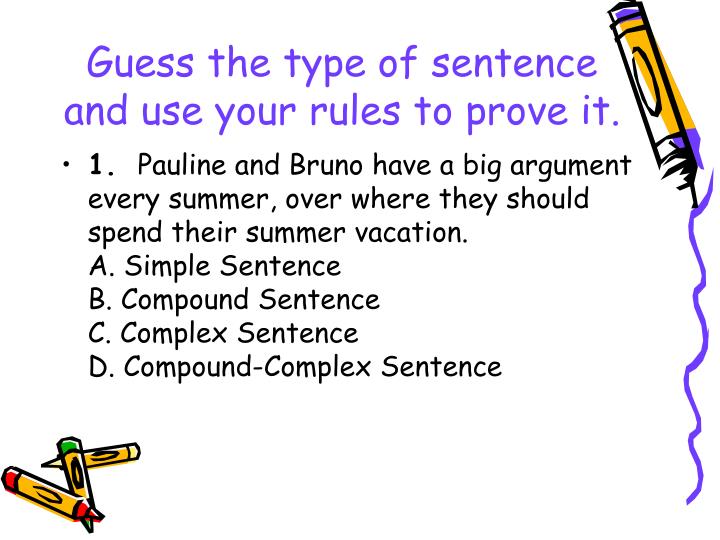 Guess the type of sentence and use your rules to prove it.

• 1. Pauline and Bruno have a big argument every summer, over where they should spend their summer vacation.
A. Simple Sentence
B. Compound Sentence
C. Complex Sentence
D. Compound-Complex Sentence